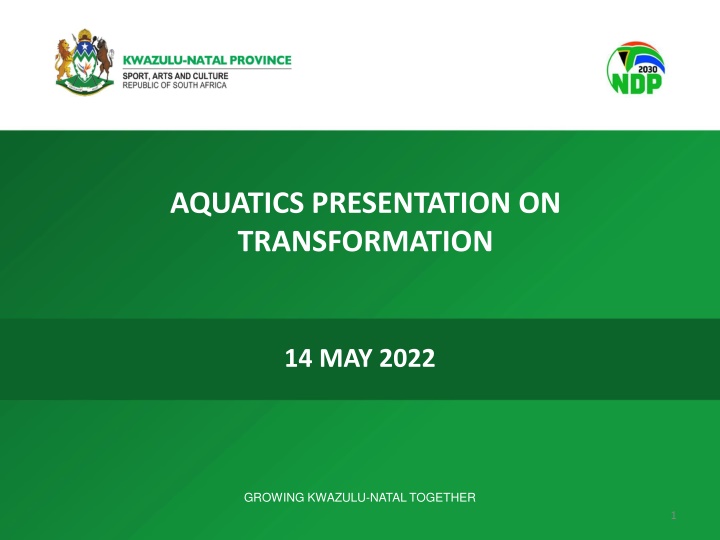 KWAZULU-NATAL PROVINCE
SPORT, ARTS AND CULTURE
REPUBLIC OF SOUTH AFRICA

2030
NDP

AQUATICS PRESENTATION ON TRANSFORMATION

14 MAY 2022

GROWING KWAZULU-NATAL TOGETHER

1